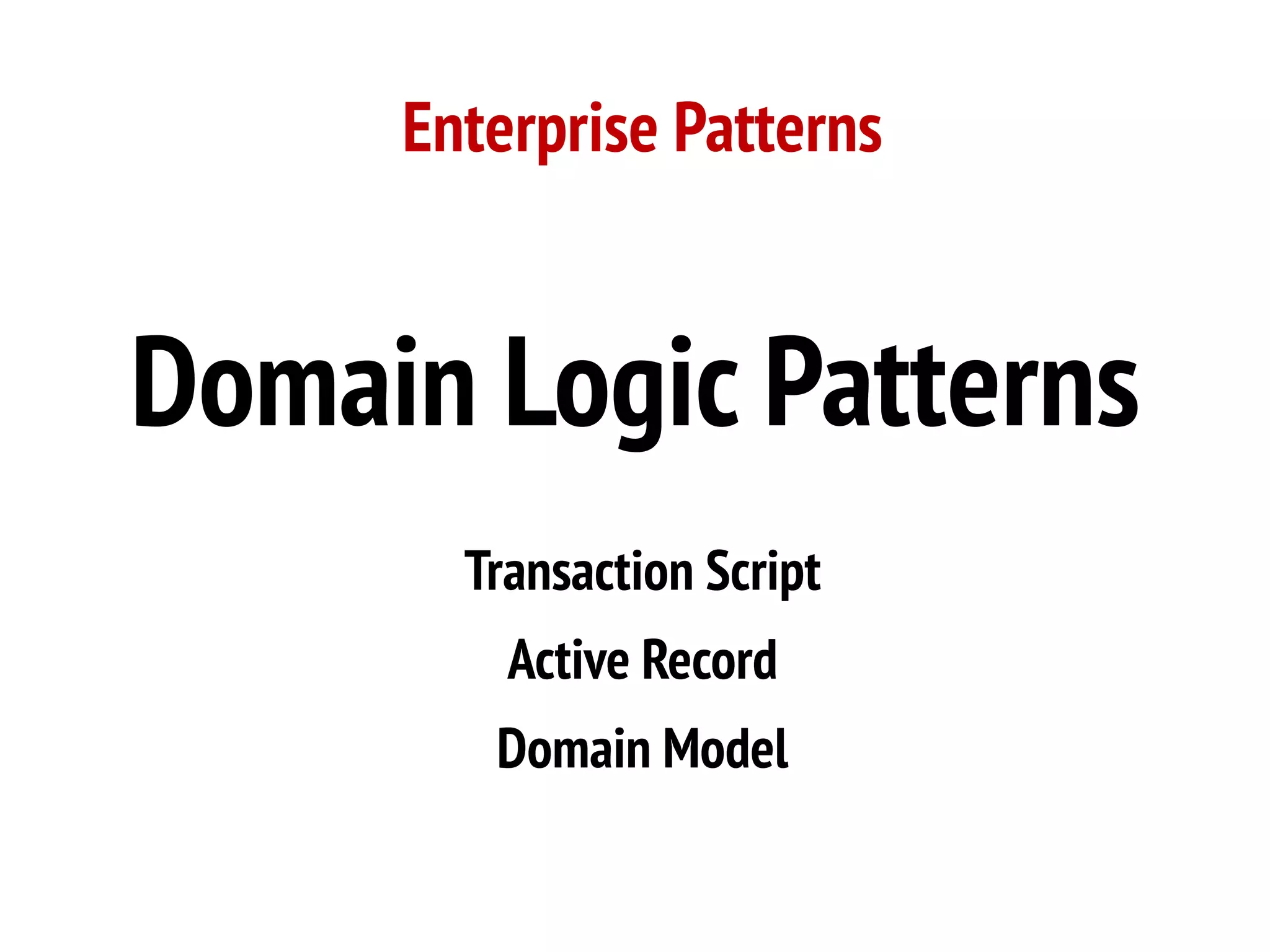 Enterprise Patterns

Domain Logic Patterns

Transaction Script

Active Record

Domain Model